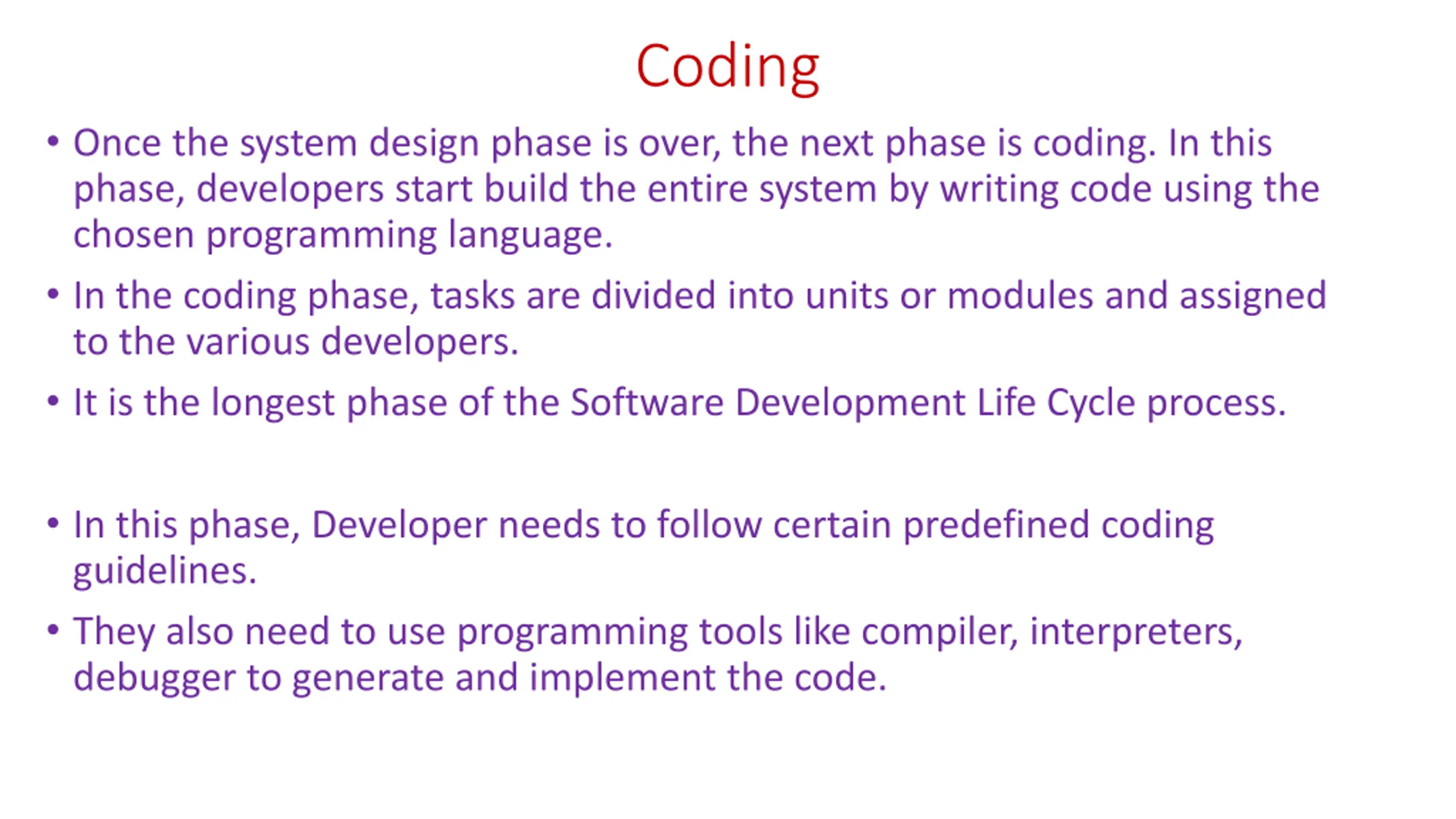 Coding

• Once the system design phase is over, the next phase is coding. In this phase, developers start build the entire system by writing code using the chosen programming language.

• In the coding phase, tasks are divided into units or modules and assigned to the various developers.

• It is the longest phase of the Software Development Life Cycle process.

• In this phase, Developer needs to follow certain predefined coding guidelines.

• They also need to use programming tools like compiler, interpreters, debugger to generate and implement the code.